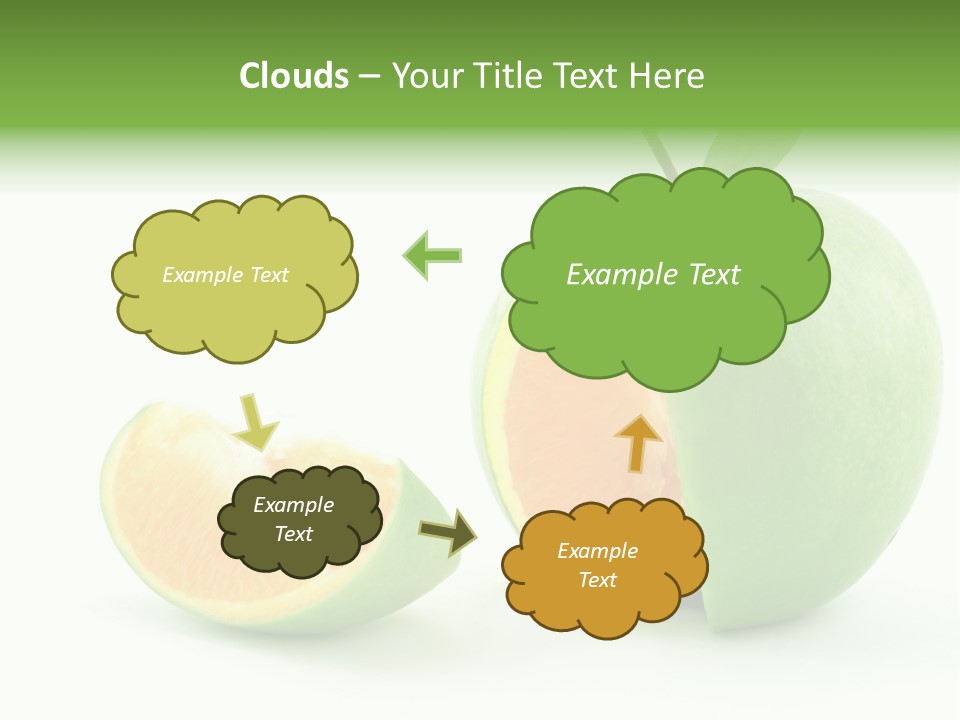 Clouds – Your Title Text Here

Example Text

Example Text

Example Text

Example Text